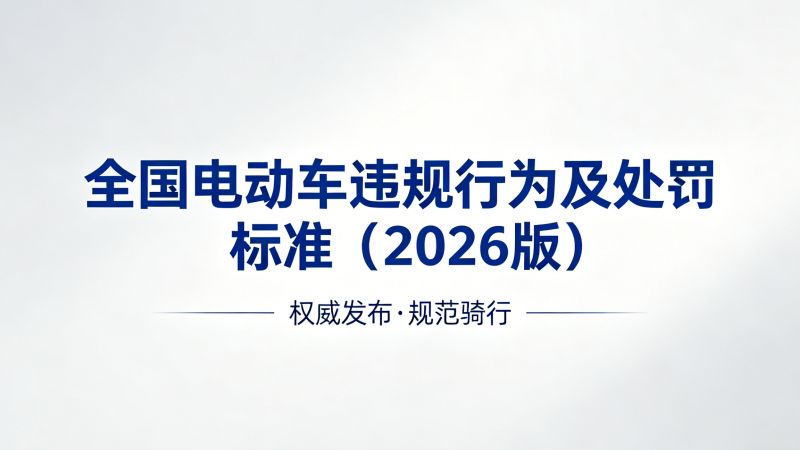 全国电动车违规行为及处罚标准（2026版）

权威发布·规范骑行